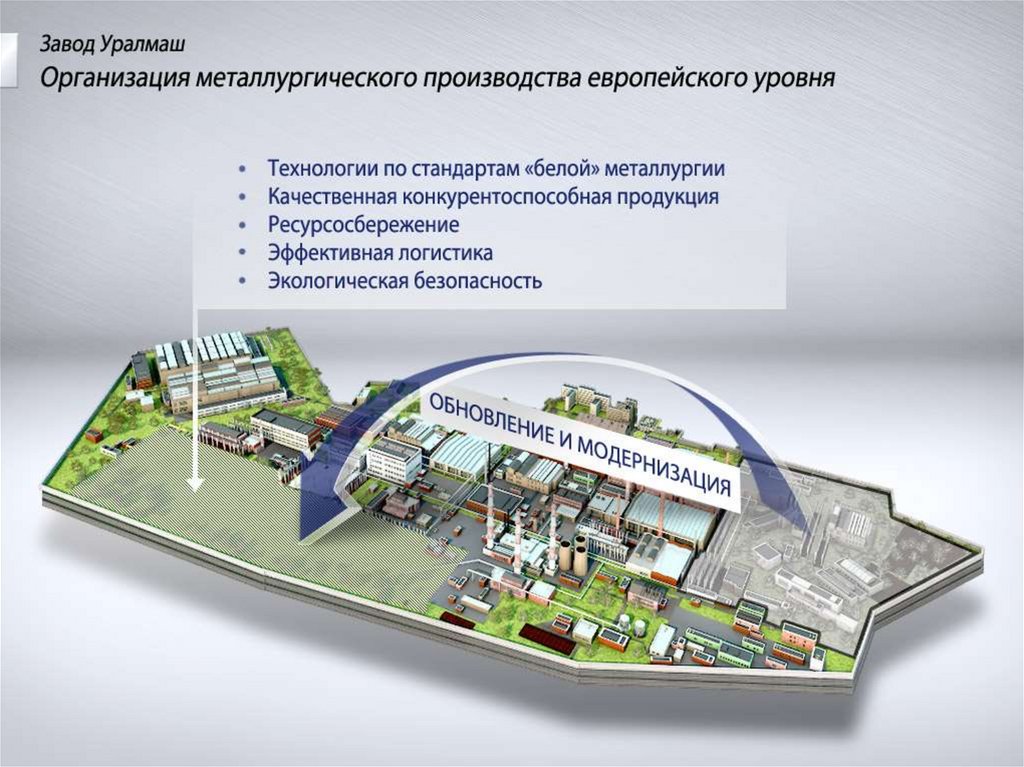 Завод Уралмаш
Организация металлургического производства европейского уровня

• Технологии по стандартам «белой» металлургии
• Качественная конкурентоспособная продукция
• Ресурсосбережение
• Эффективная логистика
• Экологическая безопасность

ОБНОВЛЕНИЕ И МОДЕРНИЗАЦИЯ